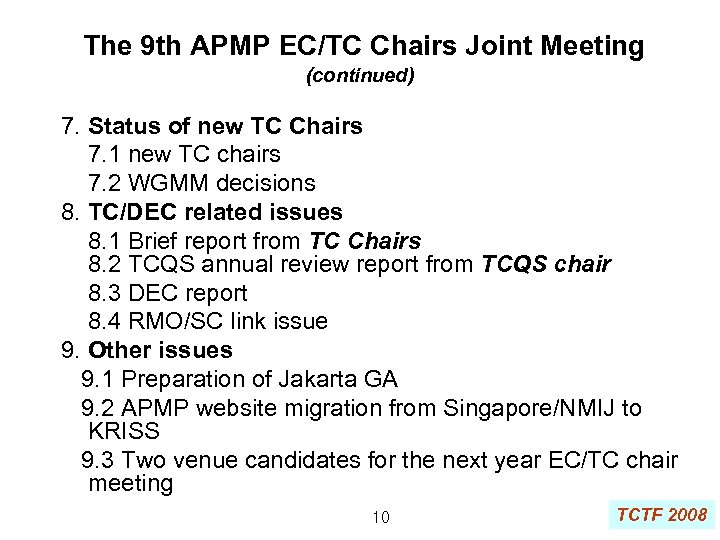 The 9th APMP EC/TC Chairs Joint Meeting
(continued)

7. Status of new TC Chairs
7.1 new TC chairs
7.2 WGMM decisions
8. TC/DEC related issues
8.1 Brief report from TC Chairs
8.2 TCQS annual review report from TCQS chair
8.3 DEC report
8.4 RMO/SC link issue
9. Other issues
9.1 Preparation of Jakarta GA
9.2 APMP website migration from Singapore/NMIJ to KRISS
9.3 Two venue candidates for the next year EC/TC chair meeting

10

TCTF 2008